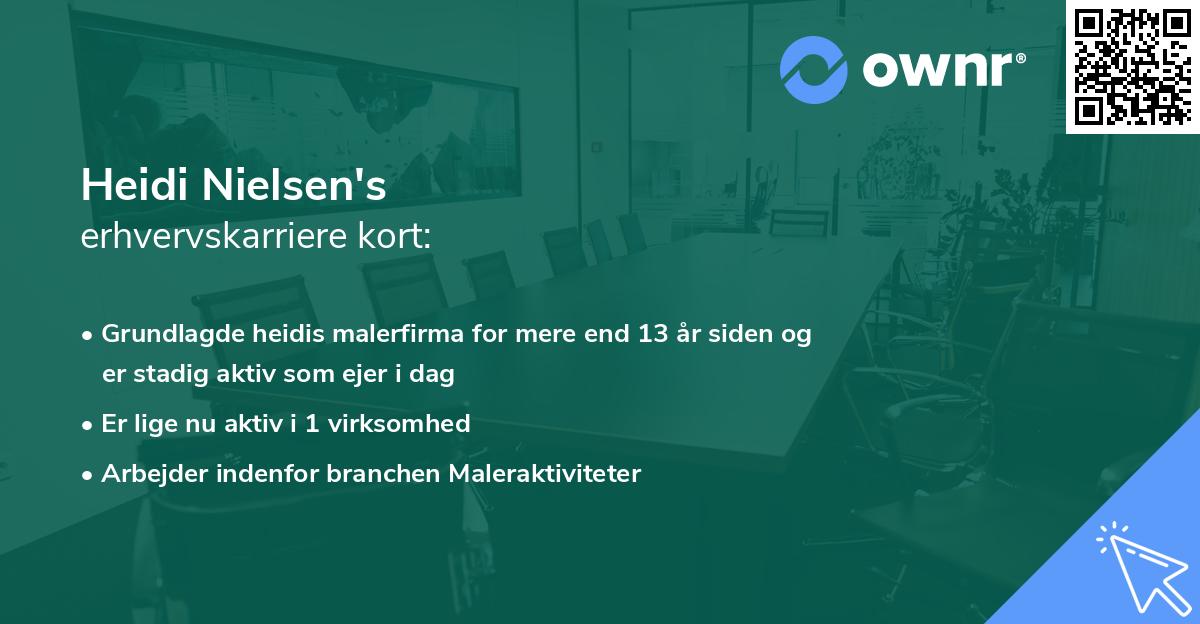 ownr®

Heidi Nielsen's
erhvervskarriere kort:

• Grundlagde heidis malerfirma for mere end 13 år siden og er stadig aktiv som ejer i dag
• Er lige nu aktiv i 1 virksomhed
• Arbejder indenfor branchen Maleraktiviteter